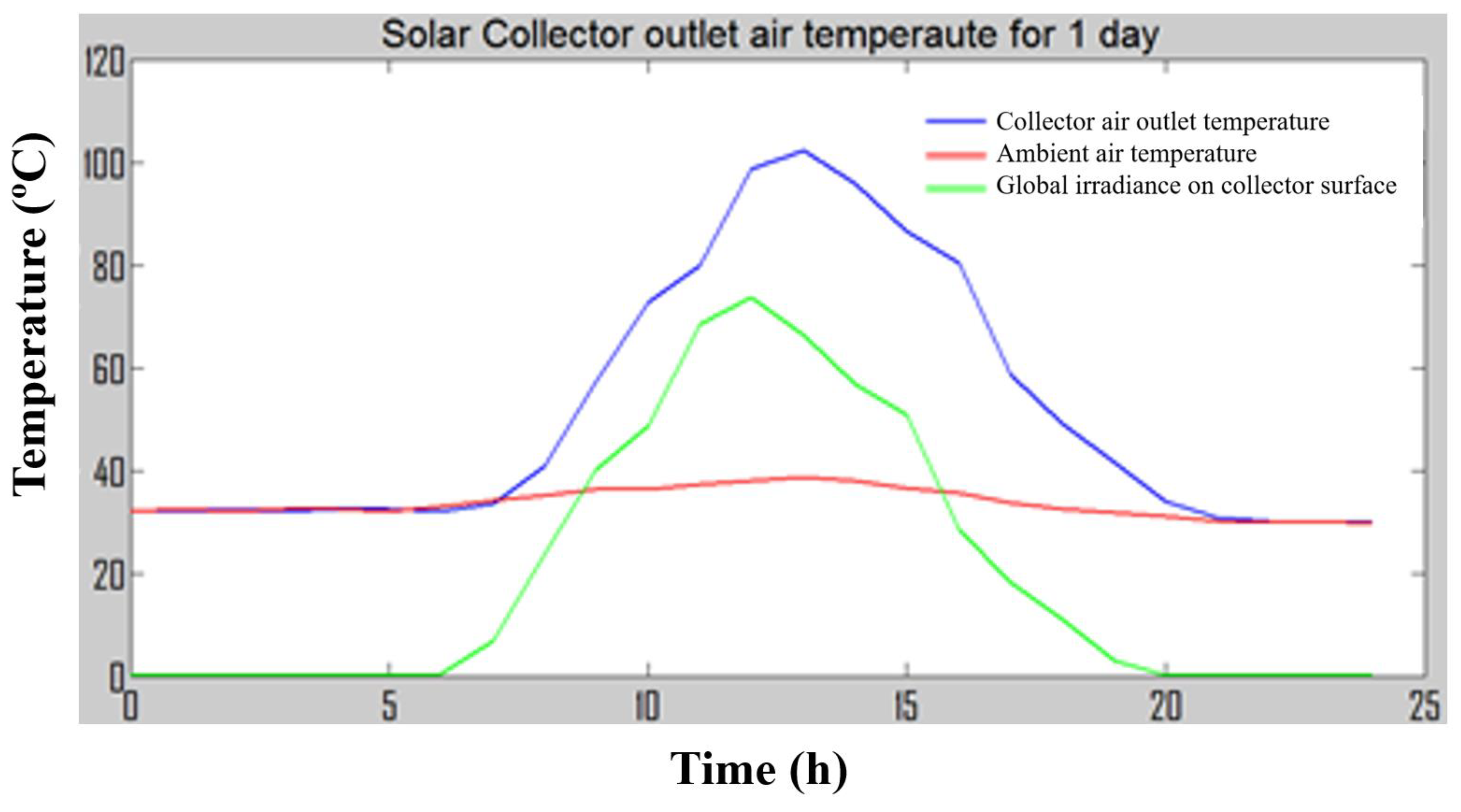 Solar Collector outlet air temperaute for 1 day

Collector air outlet temperature
Ambient air temperature
Global irradiance on collector surface

Temperature (ºC)

120
100
80
60
40
20
0

0
5
10
15
20
25

Time (h)